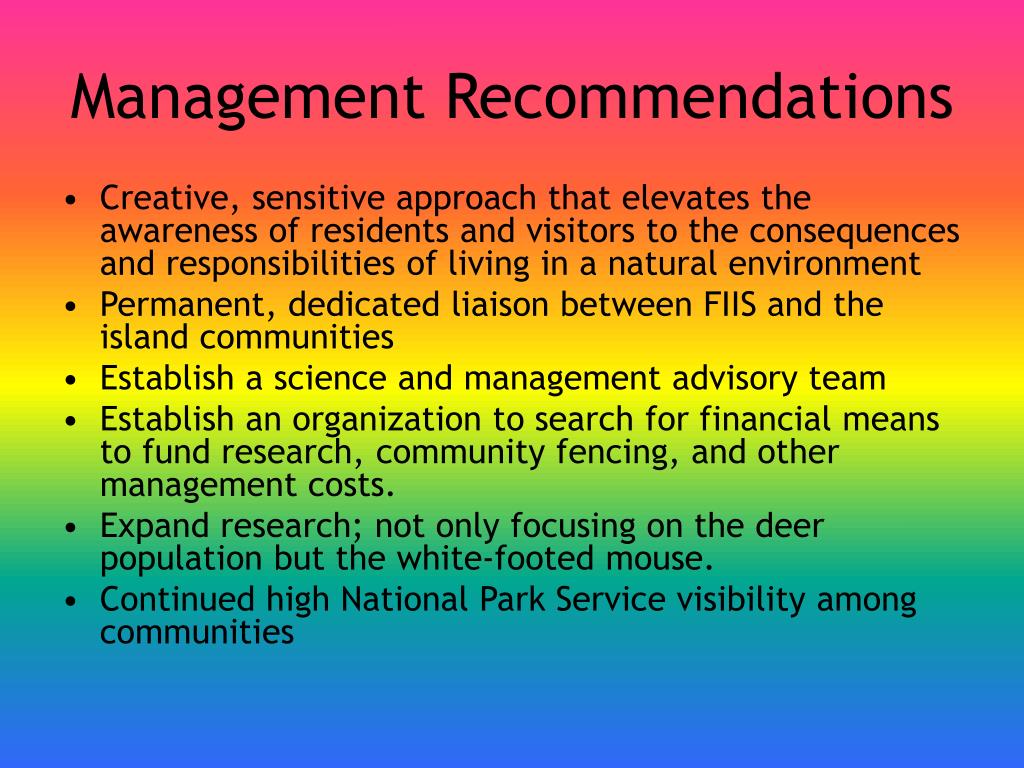 Management Recommendations

• Creative, sensitive approach that elevates the awareness of residents and visitors to the consequences and responsibilities of living in a natural environment
• Permanent, dedicated liaison between FIIS and the island communities
• Establish a science and management advisory team
• Establish an organization to search for financial means to fund research, community fencing, and other management costs.
• Expand research; not only focusing on the deer population but the white-footed mouse.
• Continued high National Park Service visibility among communities